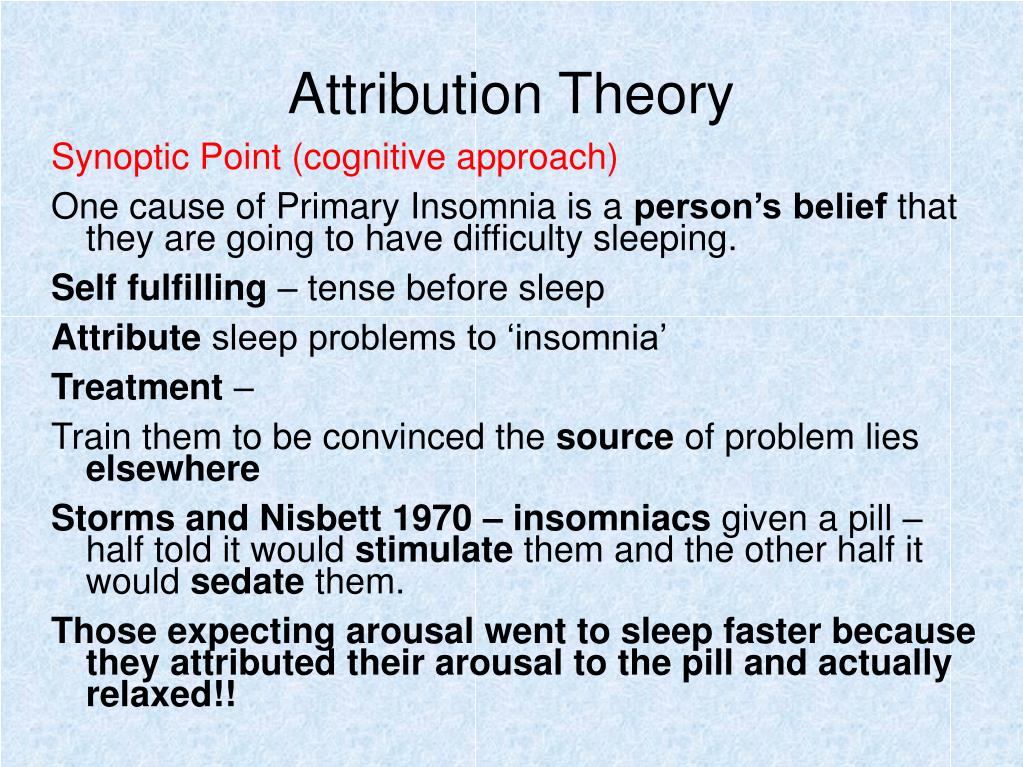 Attribution Theory

Synoptic Point (cognitive approach)

One cause of Primary Insomnia is a person's belief that they are going to have difficulty sleeping.

Self fulfilling – tense before sleep

Attribute sleep problems to 'insomnia'

Treatment –

Train them to be convinced the source of problem lies elsewhere

Storms and Nisbett 1970 – insomniacs given a pill – half told it would stimulate them and the other half it would sedate them.

Those expecting arousal went to sleep faster because they attributed their arousal to the pill and actually relaxed!!